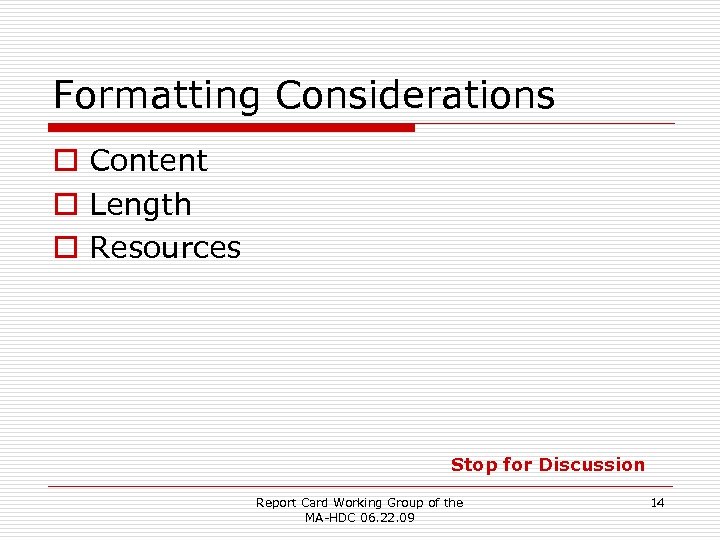 Formatting Considerations

Content
Length
Resources

Stop for Discussion

Report Card Working Group of the MA-HDC 06.22.09

14